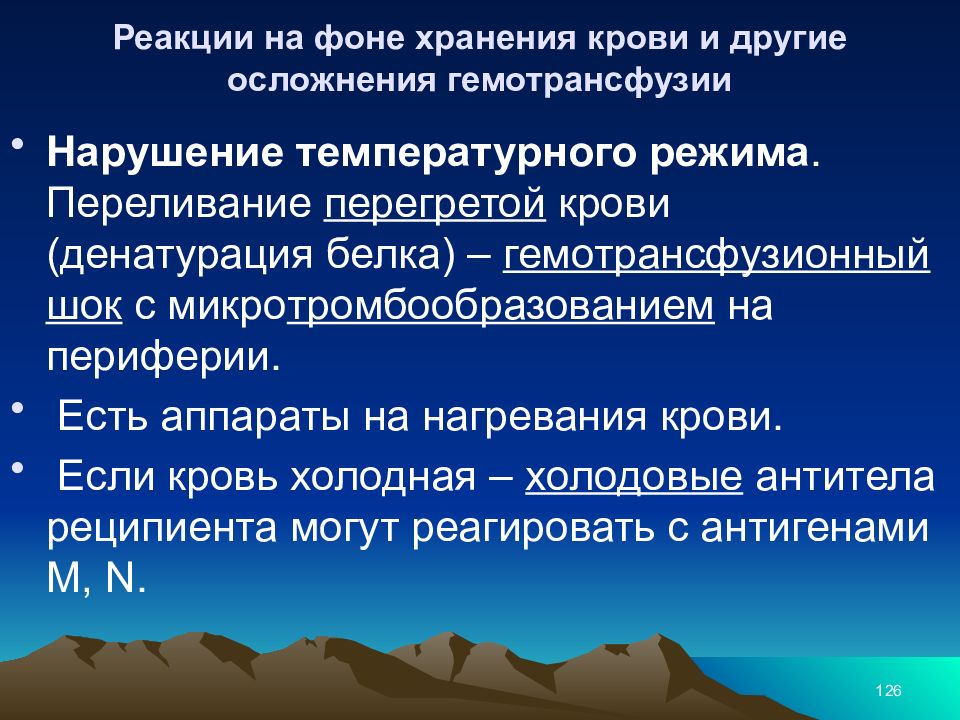 Реакции на фоне хранения крови и другие осложнения гемотрансфузии

• Нарушение температурного режима. Переливание перегретой крови (денатурация белка) – гемотрансфузионный шок с микротромбообразованием на периферии.

• Есть аппараты на нагревания крови.

• Если кровь холодная – холодовые антитела реципиента могут реагировать с антигенами M, N.

126